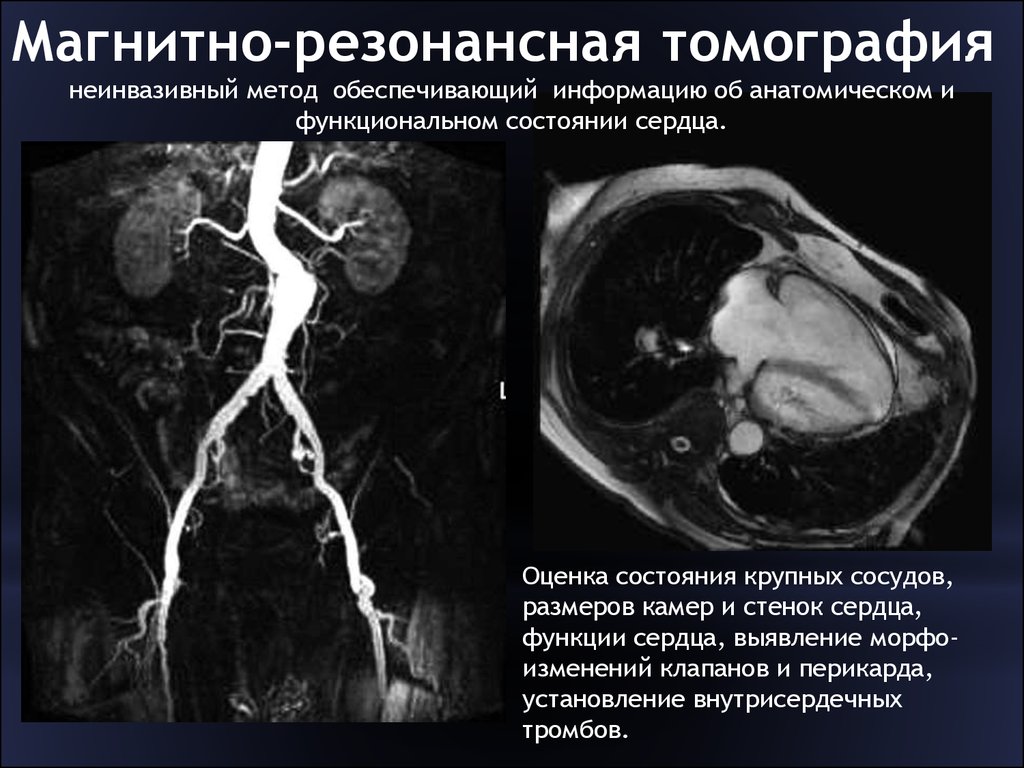 Магнитно-резонансная томография

неинвазивный метод обеспечивающий информацию об анатомическом и функциональном состоянии сердца.

Оценка состояния крупных сосудов, размеров камер и стенок сердца, функции сердца, выявление морфо-изменений клапанов и перикарда, установление внутрисердечных тромбов.